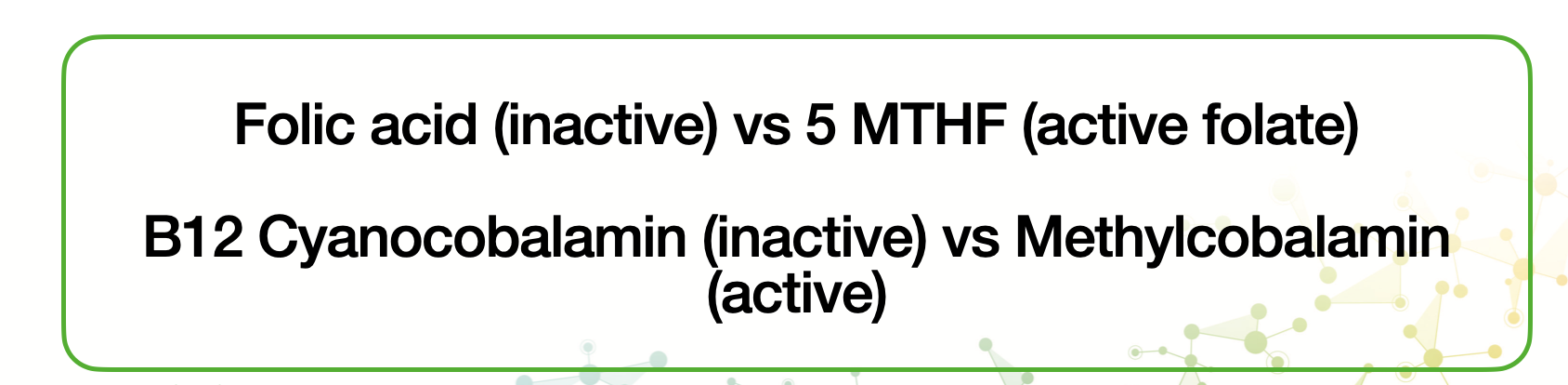 Folic acid (inactive) vs 5 MTHF (active folate)

B12 Cyanocobalamin (inactive) vs Methylcobalamin (active)